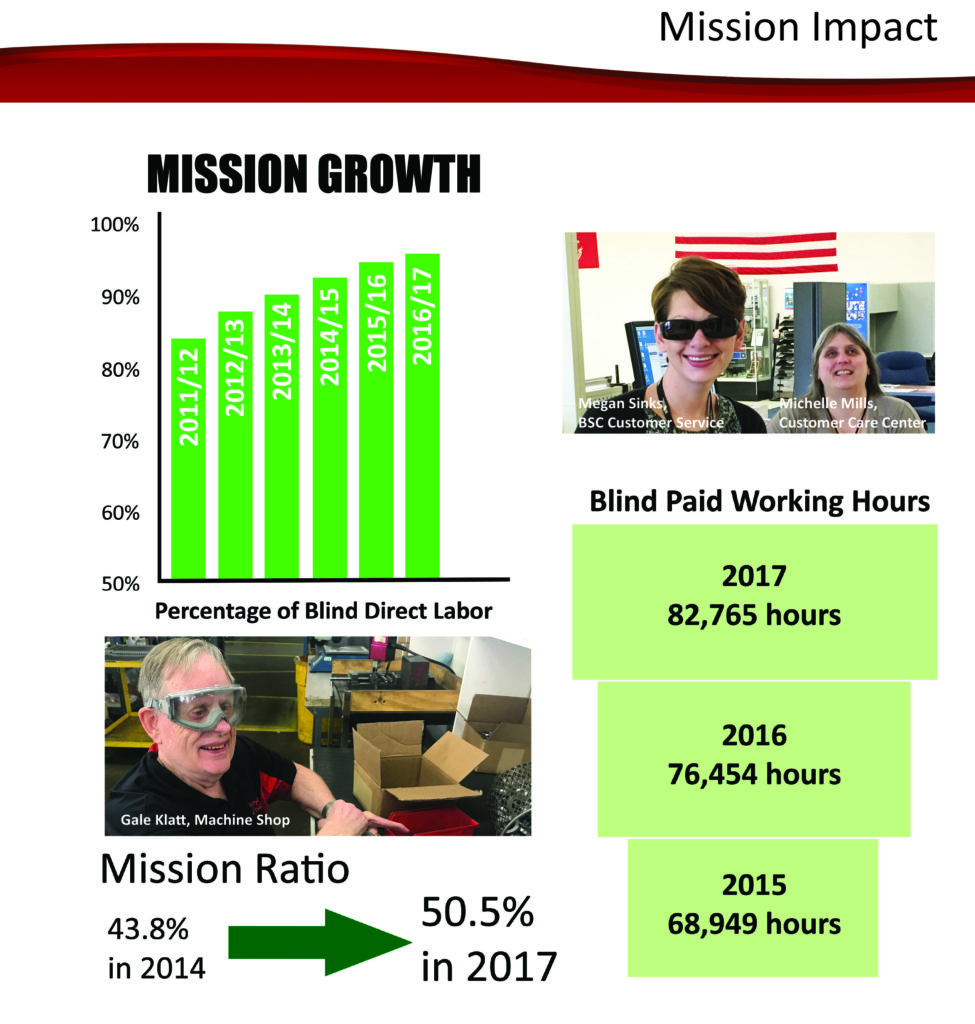 Mission Impact

MISSION GROWTH

100%
90%
80%
70%
60%
50%

2011/12
2012/13
2013/14
2014/15
2015/16
2016/17

Percentage of Blind Direct Labor

Megan Sinks, BSC Customer Service

Michelle Mills, Customer Care Center

Blind Paid Working Hours

2017
82,765 hours

2016
76,454 hours

2015
68,949 hours

Gale Klatt, Machine Shop

Mission Ratio

43.8% in 2014

50.5% in 2017